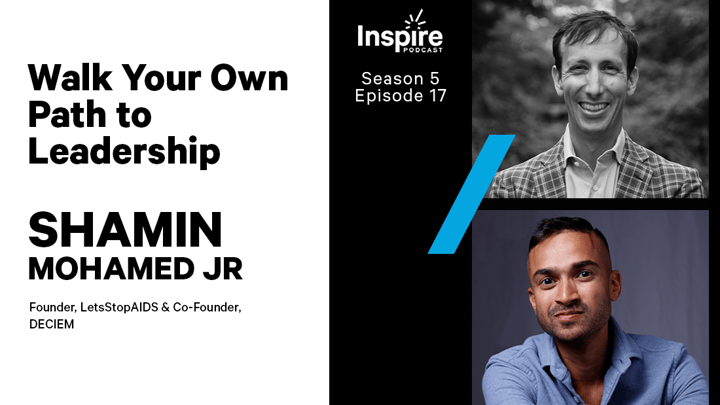 Walk Your Own Path to Leadership

SHAMIN MOHAMED JR

Founder, LetsStopAIDS & Co-Founder, DECIEM

Inspire PODCAST

Season 5 Episode 17